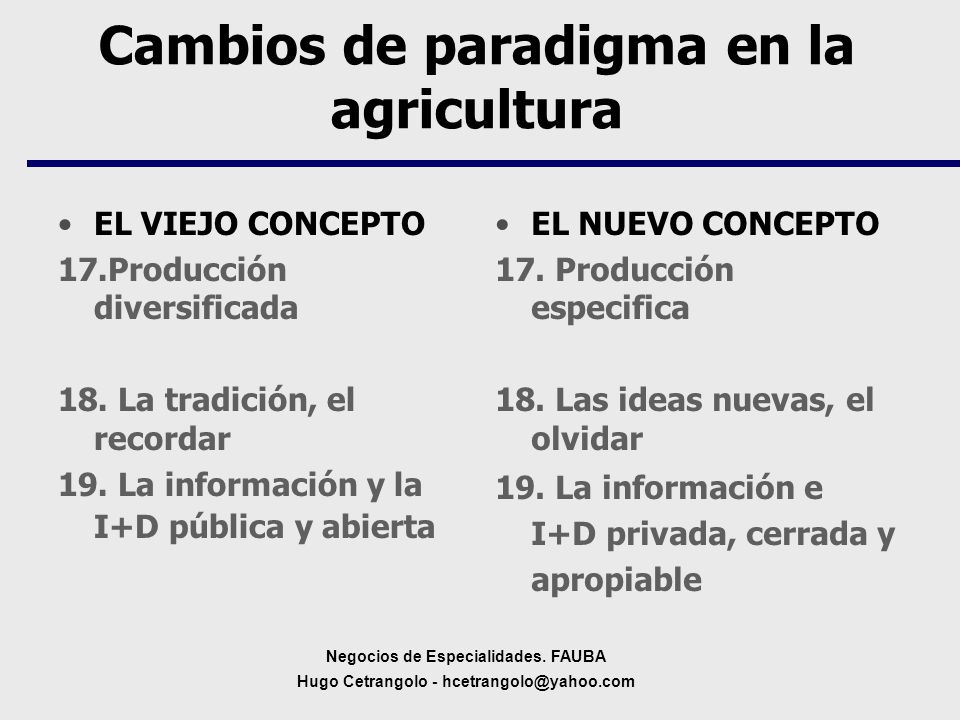 Cambios de paradigma en la agricultura

• EL VIEJO CONCEPTO

17.Producción diversificada

18. La tradición, el recordar

19. La información y la I+D pública y abierta

• EL NUEVO CONCEPTO

17. Producción especifica

18. Las ideas nuevas, el olvidar

19. La información e I+D privada, cerrada y apropiable

Negocios de Especialidades. FAUBA
Hugo Cetrangolo - hcetrangolo@yahoo.com